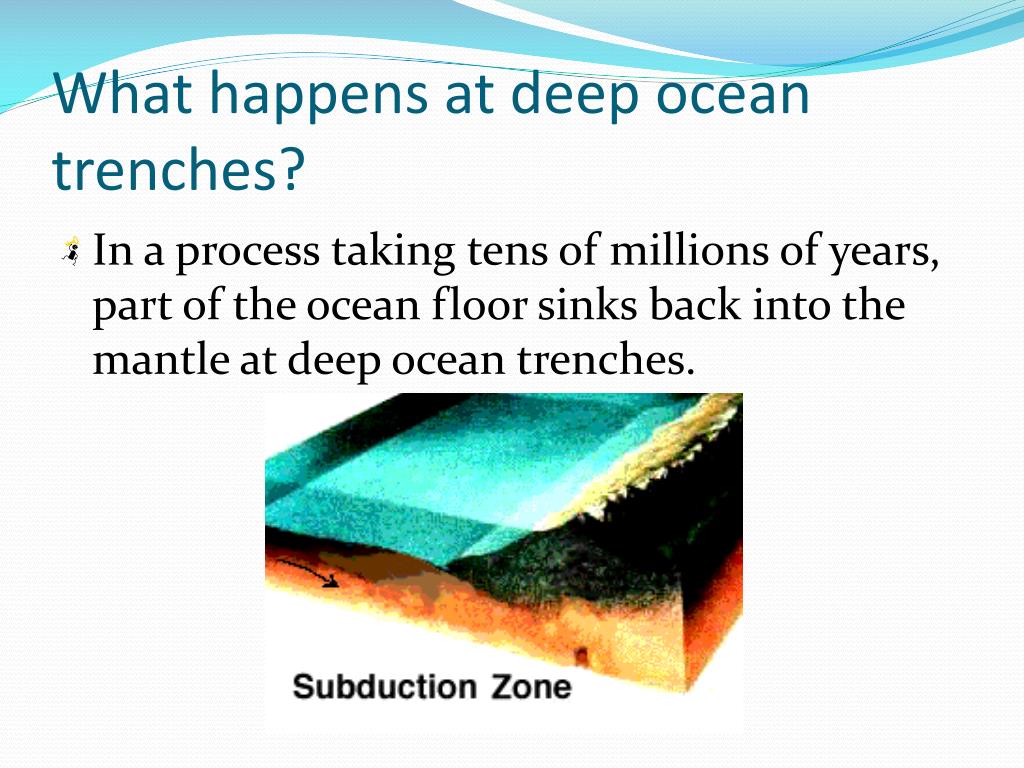 What happens at deep ocean trenches?

In a process taking tens of millions of years, part of the ocean floor sinks back into the mantle at deep ocean trenches.

Subduction Zone